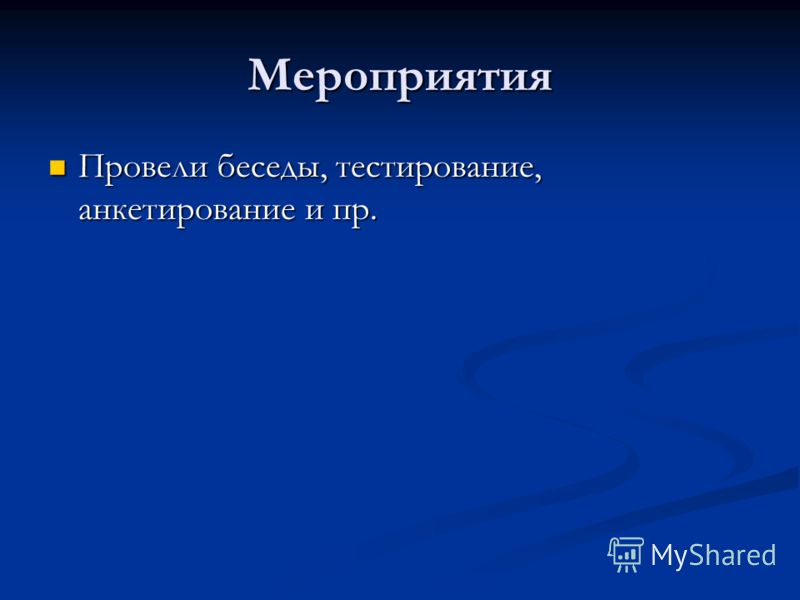 Мероприятия

Провели беседы, тестирование, анкетирование и пр.

MyShared